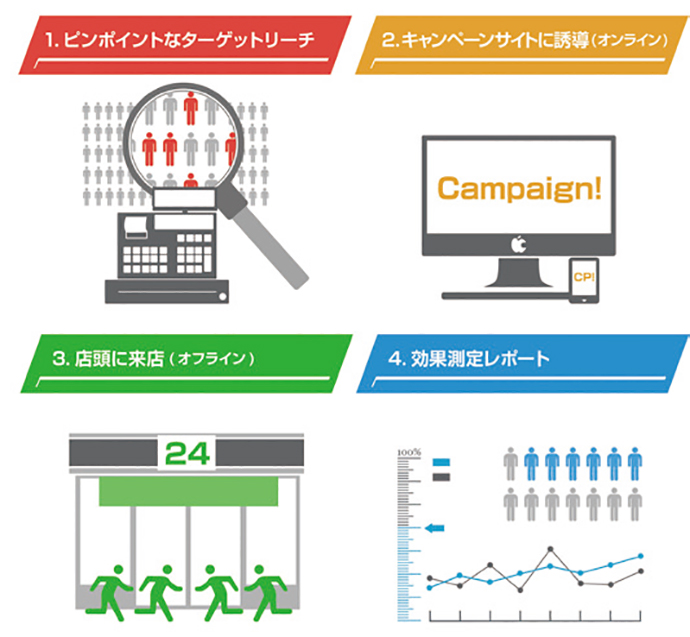 1. ピンポイントなターゲットリーチ

2. キャンペーンサイトに誘導（オンライン）

Campaign!

CP!

3. 店頭に来店（オフライン）

24

4. 効果測定レポート

100%